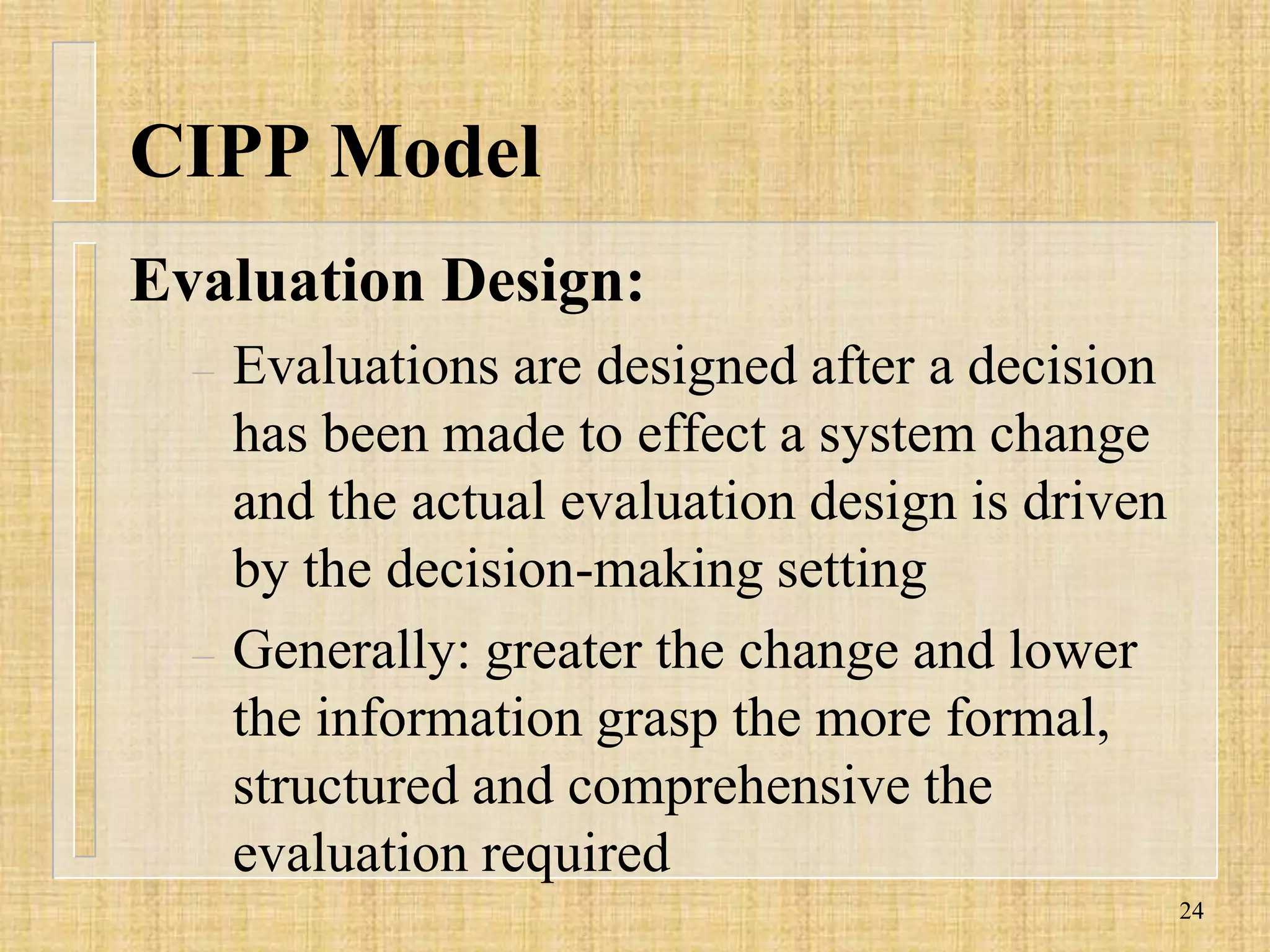 CIPP Model

Evaluation Design:

– Evaluations are designed after a decision has been made to effect a system change and the actual evaluation design is driven by the decision-making setting

– Generally: greater the change and lower the information grasp the more formal, structured and comprehensive the evaluation required

24